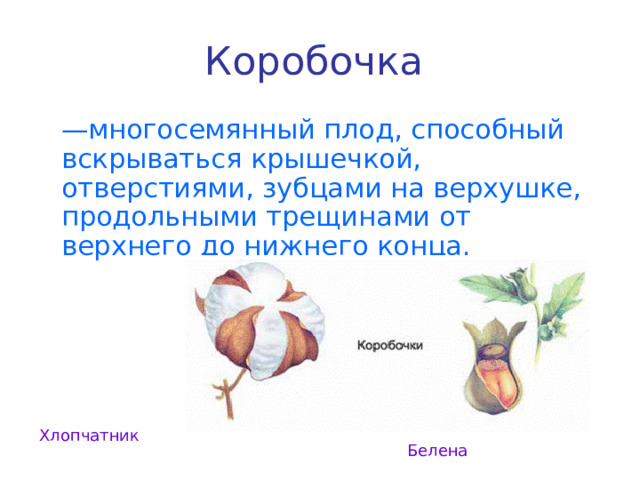 Коробочка

—многосемянный плод, способный вскрываться крышечкой, отверстиями, зубцами на верхушке, продольными трещинами от верхнего до нижнего конца.

Коробочки

Хлопчатник

Белена